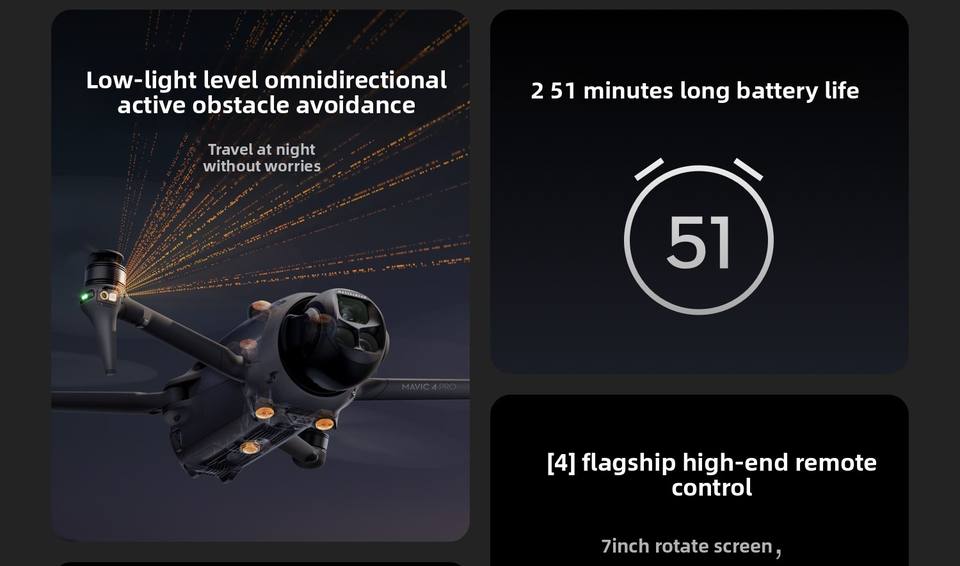 Low-light level omnidirectional active obstacle avoidance

Travel at night without worries

MAVIC 4 PRO

2 51 minutes long battery life

51

[4] flagship high-end remote control

7inch rotate screen，